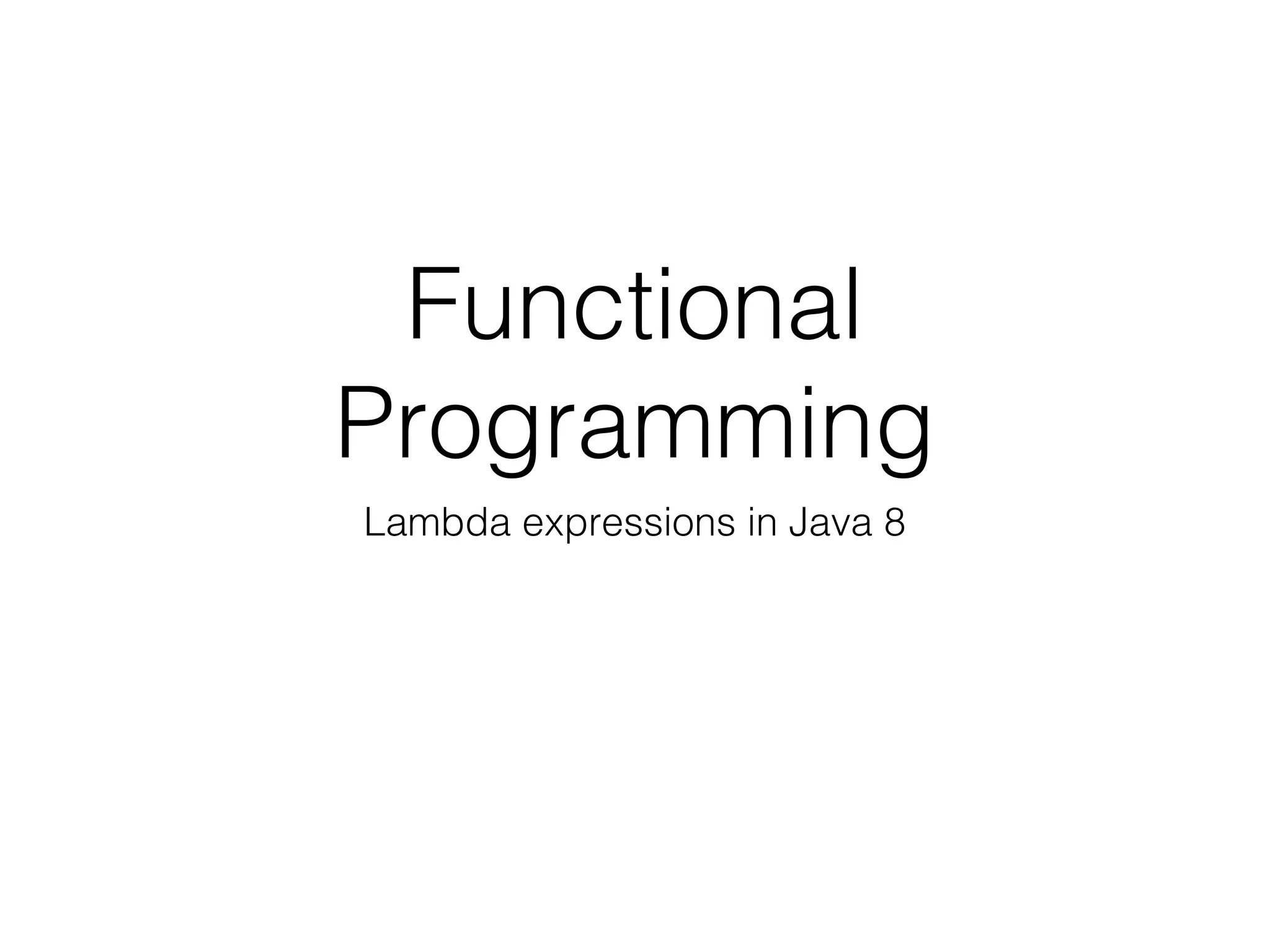 Functional Programming

Lambda expressions in Java 8